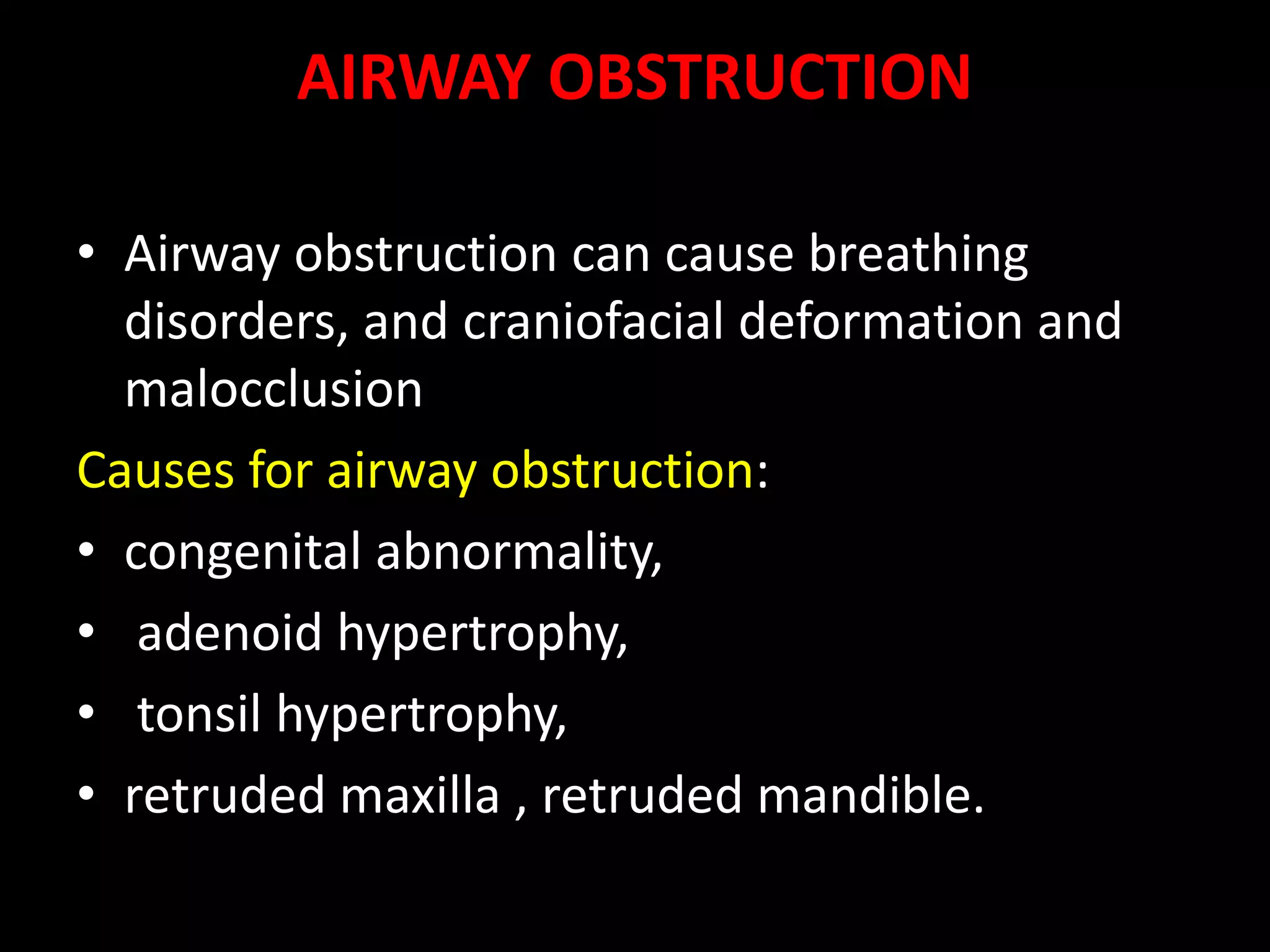 AIRWAY OBSTRUCTION

• Airway obstruction can cause breathing disorders, and craniofacial deformation and malocclusion

Causes for airway obstruction:

• congenital abnormality,
• adenoid hypertrophy,
• tonsil hypertrophy,
• retruded maxilla , retruded mandible.